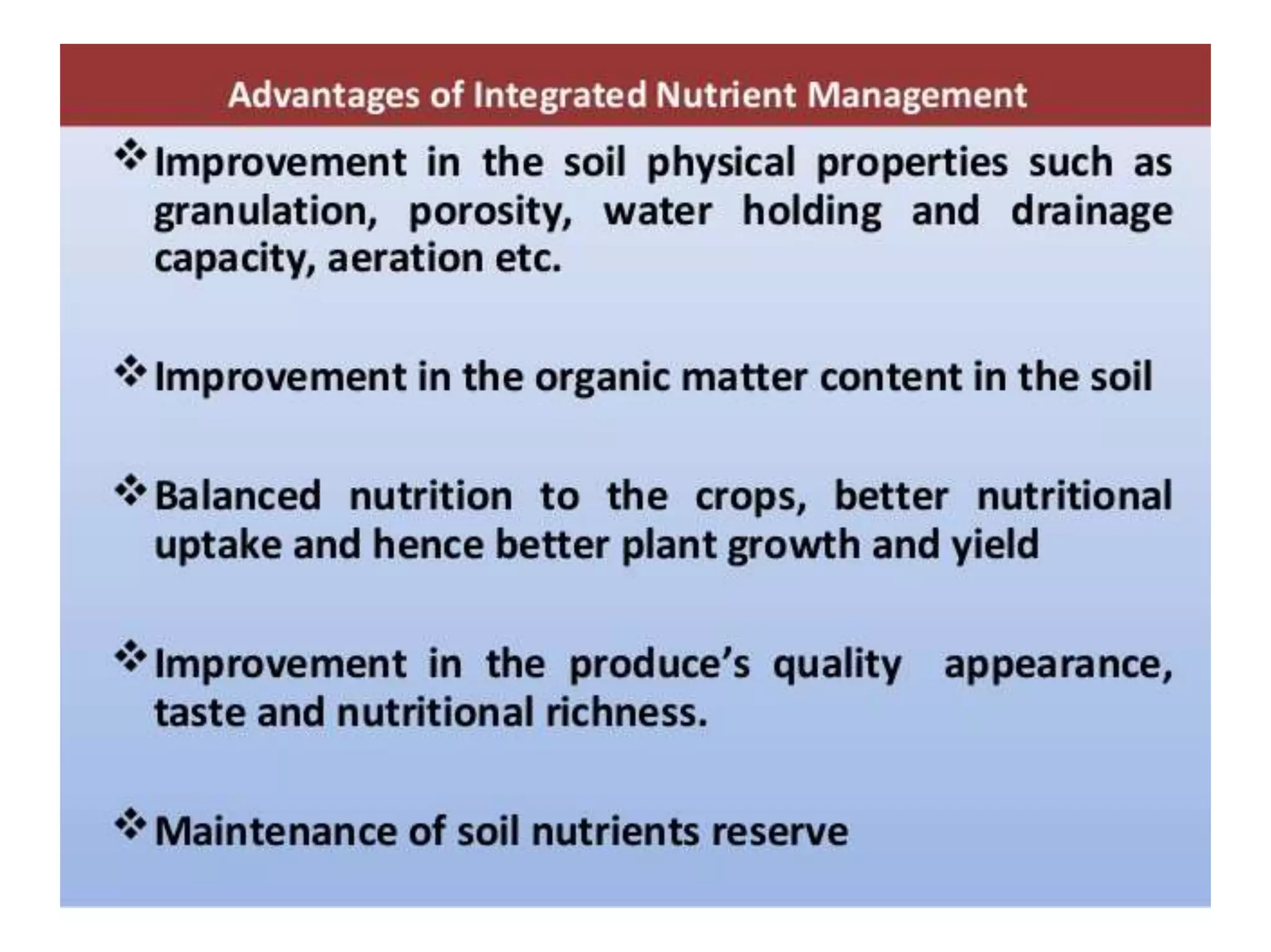 Advantages of Integrated Nutrient Management

❖ Improvement in the soil physical properties such as granulation, porosity, water holding and drainage capacity, aeration etc.

❖ Improvement in the organic matter content in the soil

❖ Balanced nutrition to the crops, better nutritional uptake and hence better plant growth and yield

❖ Improvement in the produce's quality appearance, taste and nutritional richness.

❖ Maintenance of soil nutrients reserve